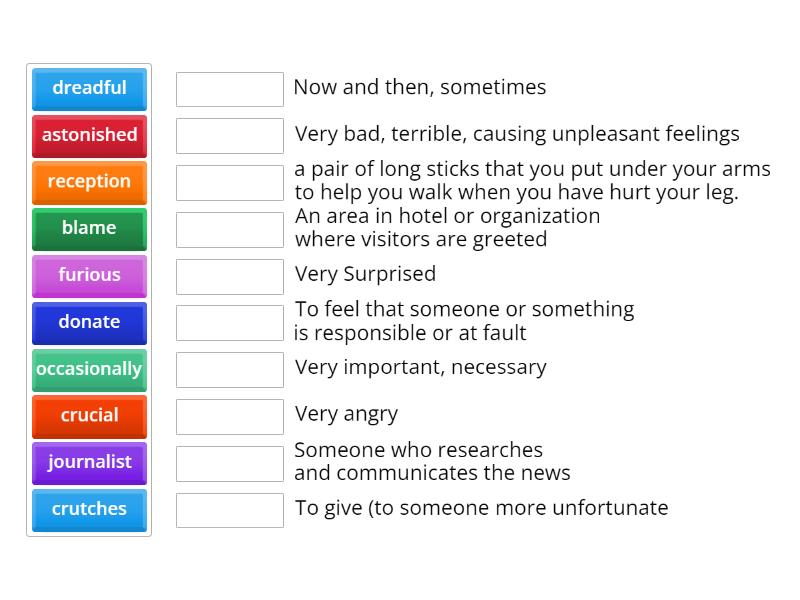 dreadful
astonished
reception
blame
furious
donate
occasionally
crucial
journalist
crutches

Now and then, sometimes

Very bad, terrible, causing unpleasant feelings

a pair of long sticks that you put under your arms to help you walk when you have hurt your leg.

An area in hotel or organization where visitors are greeted

Very Surprised

To feel that someone or something is responsible or at fault

Very important, necessary

Very angry

Someone who researches and communicates the news

To give (to someone more unfortunate